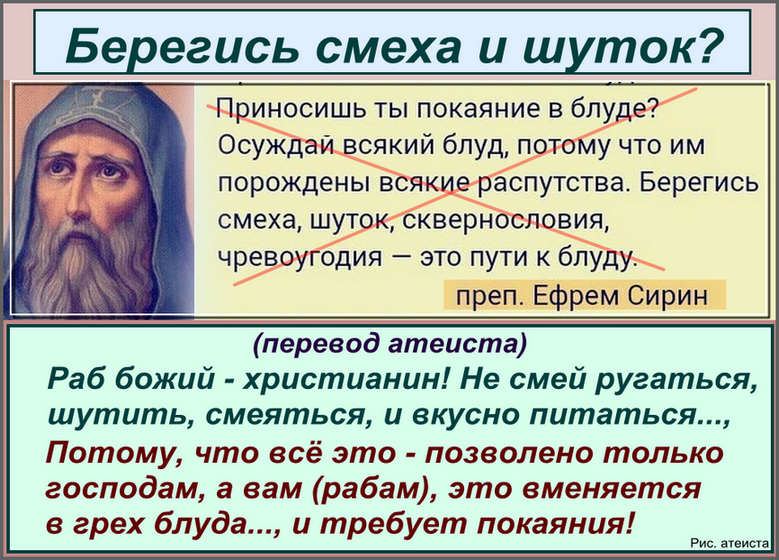 Берегись смеха и шуток?

Приносишь ты покаяние в блуде? Осуждай всякий блуд, потому что им порождены всякие распутства. Берегись смеха, шуток, сквернословия, чревоугодия — это пути к блуду.

преп. Ефрем Сирин

(перевод атеиста)

Раб божий - христианин! Не смей ругаться, шутить, смеяться, и вкусно питаться...,

Потому, что всё это - позволено только господам, а вам (рабам), это вменяется в грех блуда..., и требует покаяния!

Рис. атеиста